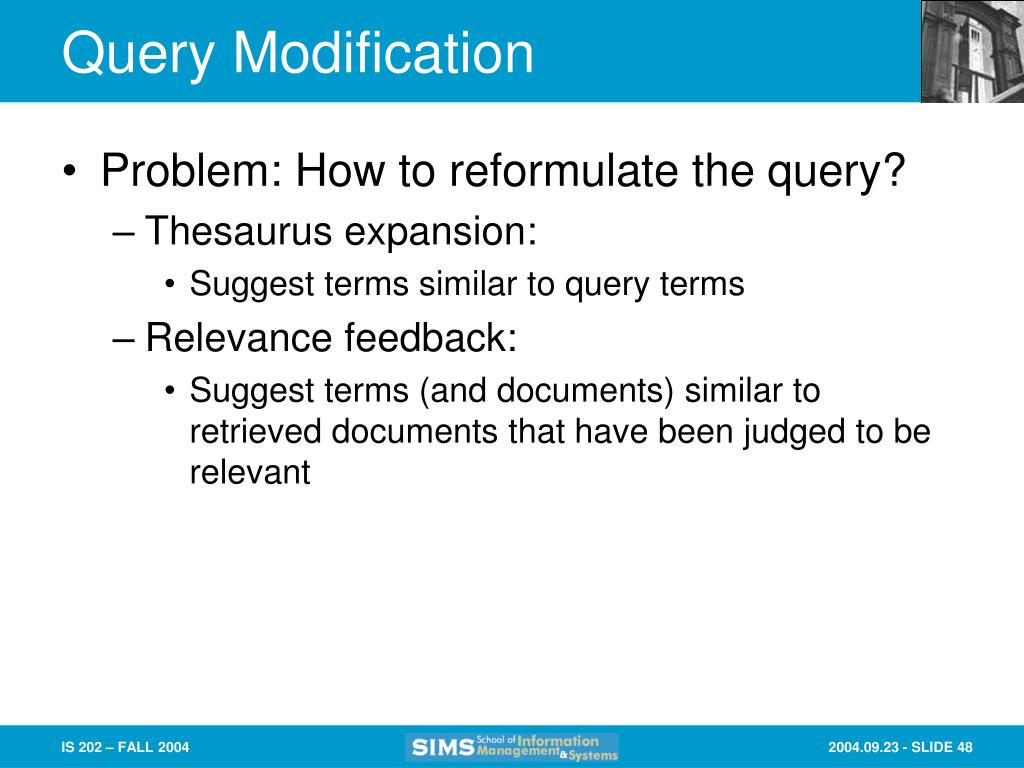 Query Modification

• Problem: How to reformulate the query?
– Thesaurus expansion:
• Suggest terms similar to query terms
– Relevance feedback:
• Suggest terms (and documents) similar to retrieved documents that have been judged to be relevant

IS 202 – FALL 2004

SIMS School of Information Management & Systems

2004.09.23 - SLIDE 48